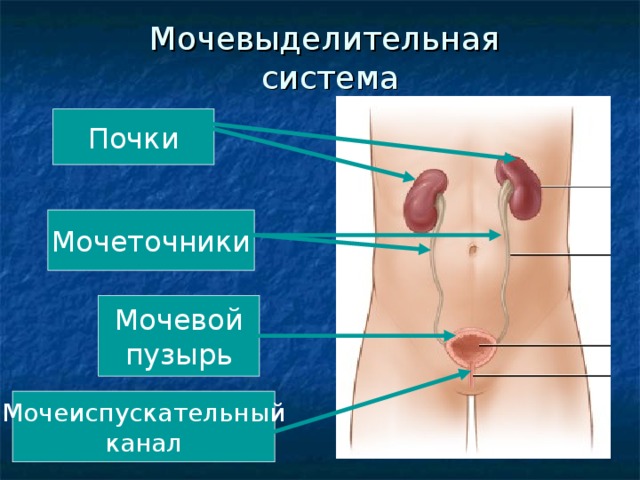 Мочевыделительная система

Почки

Мочеточники

Мочевой пузырь

Мочеиспускательный канал